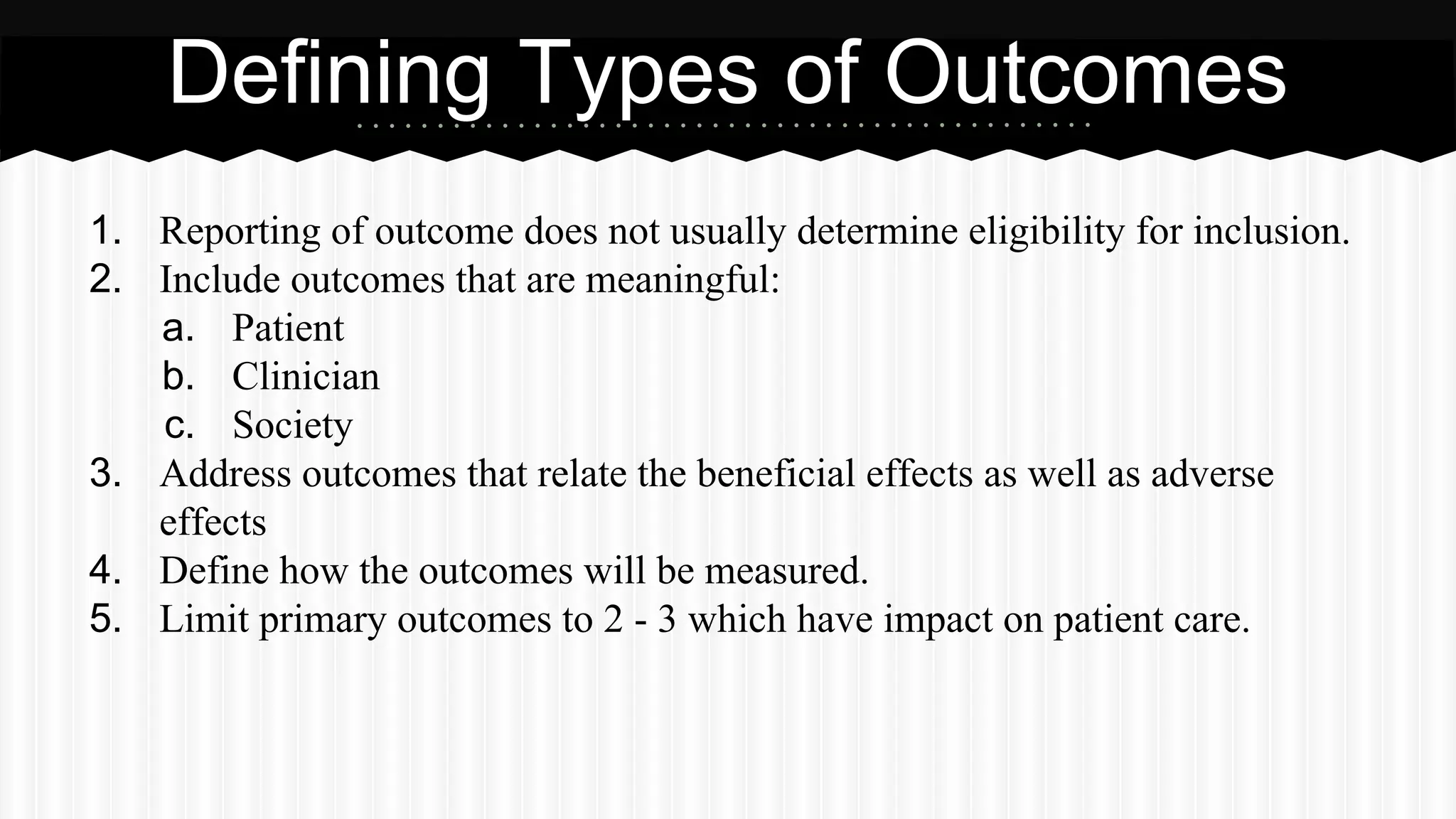 Defining Types of Outcomes

1. Reporting of outcome does not usually determine eligibility for inclusion.
2. Include outcomes that are meaningful:
a. Patient
b. Clinician
c. Society
3. Address outcomes that relate the beneficial effects as well as adverse effects
4. Define how the outcomes will be measured.
5. Limit primary outcomes to 2 - 3 which have impact on patient care.